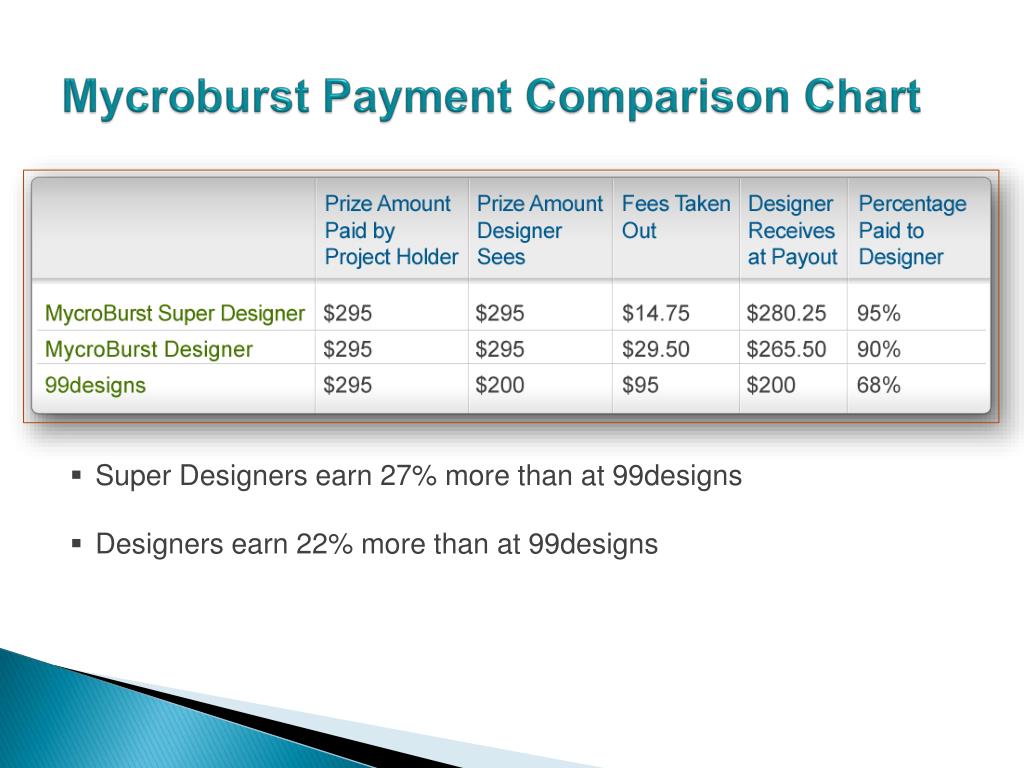 Mycroburst Payment Comparison Chart

| | Prize Amount Paid by Project Holder | Prize Amount Designer Sees | Fees Taken Out | Designer Receives at Payout | Percentage Paid to Designer |
|---|---|---|---|---|---|
| MycroBurst Super Designer | \$295 | \$295 | \$14.75 | \$280.25 | 95% |
| MycroBurst Designer | \$295 | \$295 | \$29.50 | \$265.50 | 90% |
| 99designs | \$295 | \$200 | \$95 | \$200 | 68% |

▪ Super Designers earn 27% more than at 99designs

▪ Designers earn 22% more than at 99designs